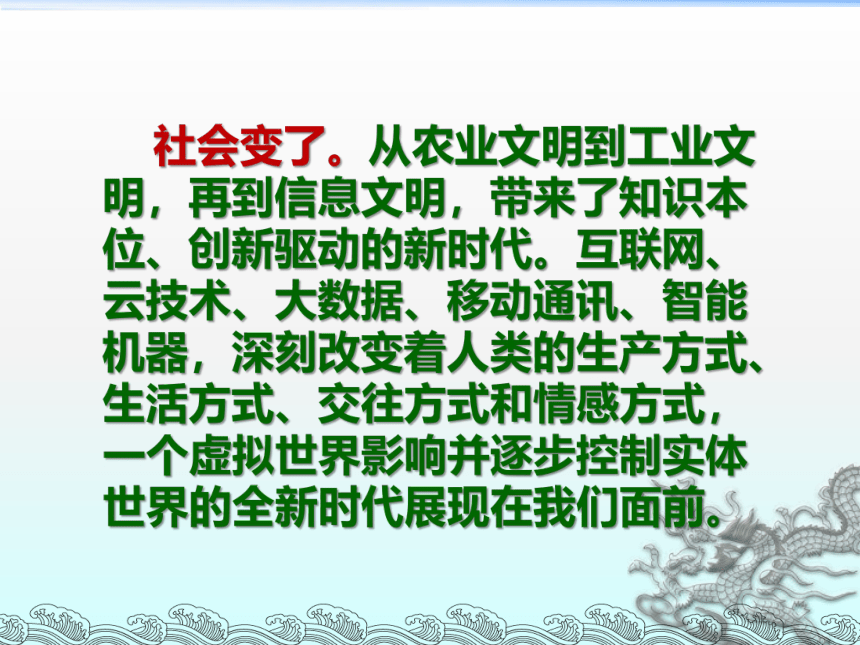 社会变了。从农业文明到工业文明，再到信息文明，带来了知识本位、创新驱动的新时代。互联网、云技术、大数据、移动通讯、智能机器，深刻改变着人类的生产方式、生活方式、交往方式和情感方式，一个虚拟世界影响并逐步控制实体世界的全新时代展现在我们面前。